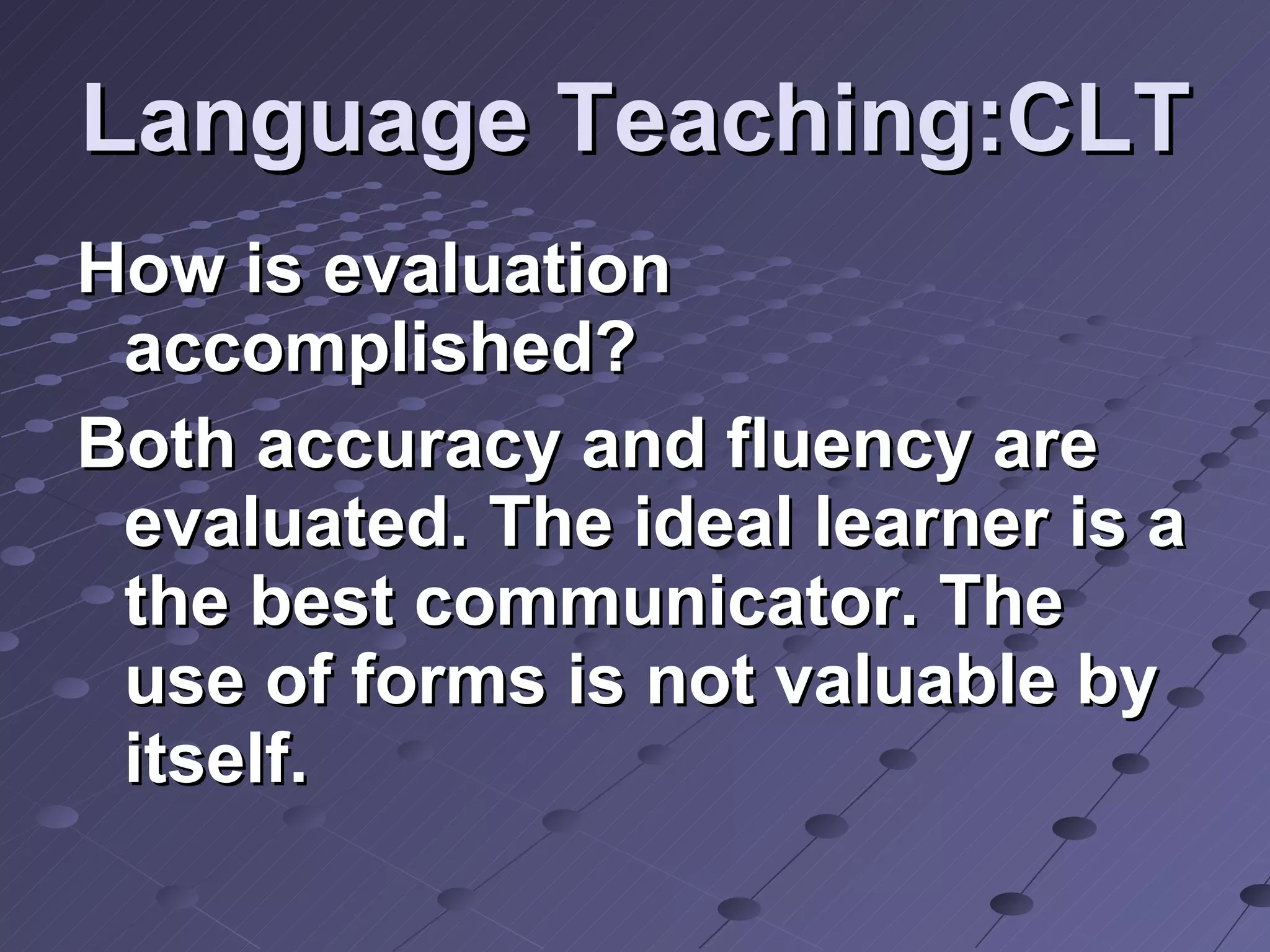 Language Teaching:CLT

How is evaluation accomplished?

Both accuracy and fluency are evaluated. The ideal learner is a the best communicator. The use of forms is not valuable by itself.